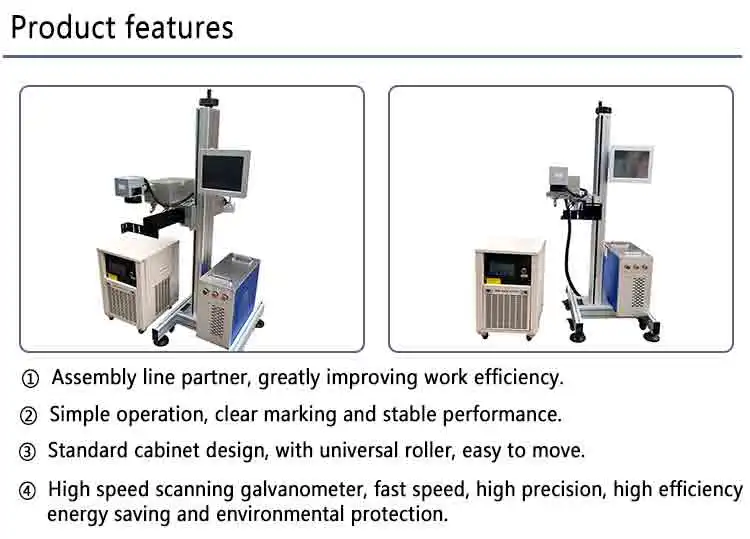 Product features

① Assembly line partner, greatly improving work efficiency.

② Simple operation, clear marking and stable performance.

③ Standard cabinet design, with universal roller, easy to move.

④ High speed scanning galvanometer, fast speed, high precision, high efficiency energy saving and environmental protection.